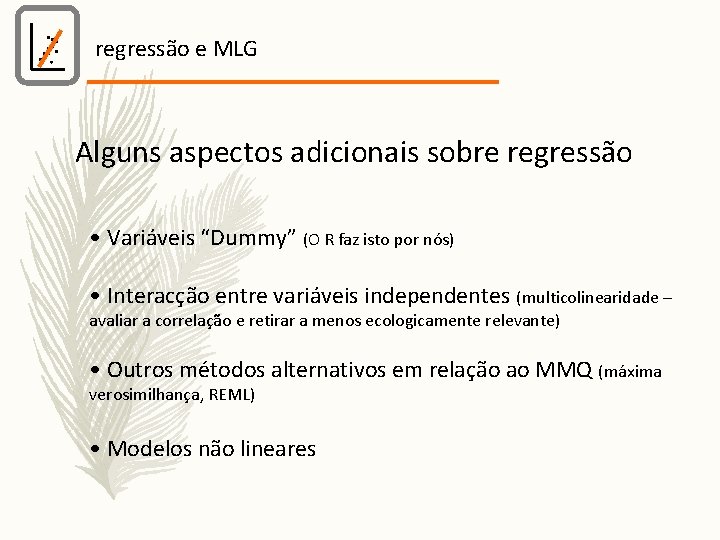 regressão e MLG

Alguns aspectos adicionais sobre regressão

• Variáveis “Dummy” (O R faz isto por nós)

• Interacção entre variáveis independentes (multicolinearidade – avaliar a correlação e retirar a menos ecologicamente relevante)

• Outros métodos alternativos em relação ao MMQ (máxima verosimilhança, REML)

• Modelos não lineares